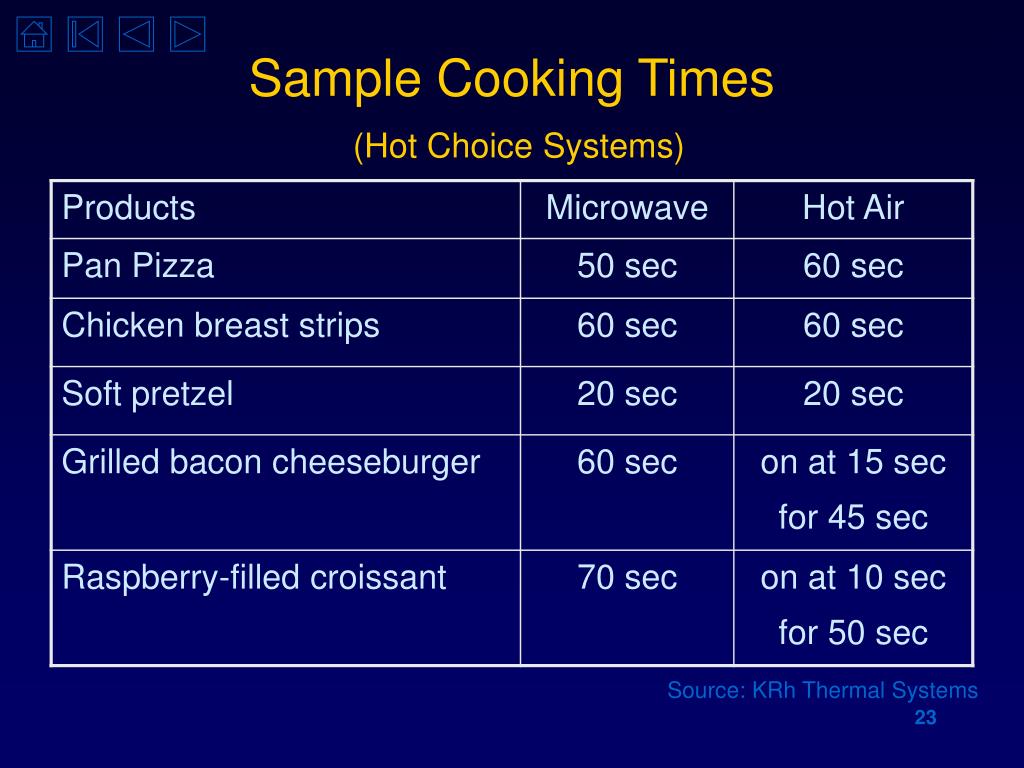 Sample Cooking Times

(Hot Choice Systems)

| Products | Microwave | Hot Air |
|---|---|---|
| Pan Pizza | 50 sec | 60 sec |
| Chicken breast strips | 60 sec | 60 sec |
| Soft pretzel | 20 sec | 20 sec |
| Grilled bacon cheeseburger | 60 sec | on at 15 sec for 45 sec |
| Raspberry-filled croissant | 70 sec | on at 10 sec for 50 sec |

Source: KRh Thermal Systems

23